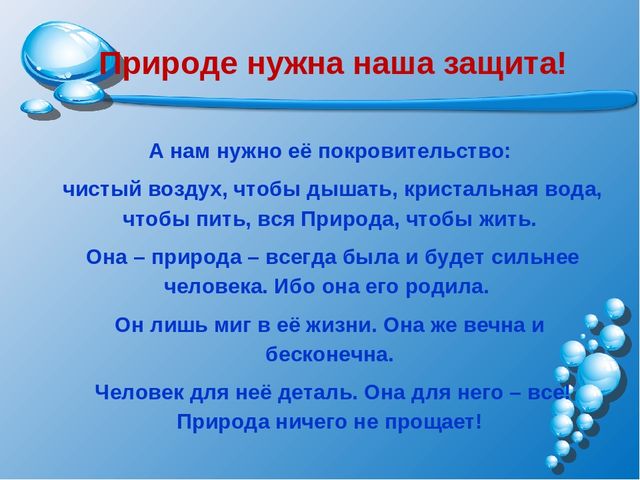 Природе нужна наша защита!

А нам нужно её покровительство:

чистый воздух, чтобы дышать, кристальная вода, чтобы пить, вся Природа, чтобы жить.

Она – природа – всегда была и будет сильнее человека. Ибо она его родила.

Он лишь миг в её жизни. Она же вечна и бесконечна.

Человек для неё деталь. Она для него – все! Природа ничего не прощает!